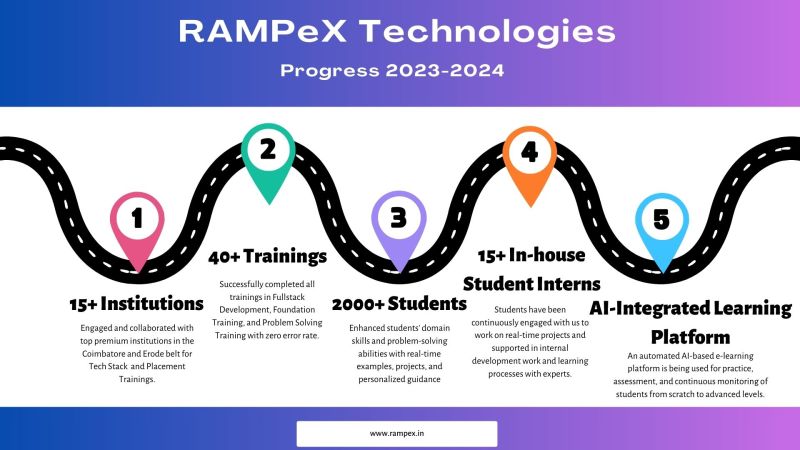 RAMPeX Technologies

Progress 2023-2024

1

15+ Institutions

Engaged and collaborated with top premium institutions in the Coimbatore and Erode belt for Tech Stack and Placement Trainings.

2

40+ Trainings

Successfully completed all trainings in Fullstack Development, Foundation Training, and Problem Solving Training with zero error rate.

3

2000+ Students

Enhanced students' domain skills and problem-solving abilities with real-time examples, projects, and personalized guidance

4

15+ In-house Student Interns

Students have been continuously engaged with us to work on real-time projects and supported in internal development work and learning processes with experts.

5

AI-Integrated Learning Platform

An automated AI-based e-learning platform is being used for practice, assessment, and continuous monitoring of students from scratch to advanced levels.

www.rampex.in